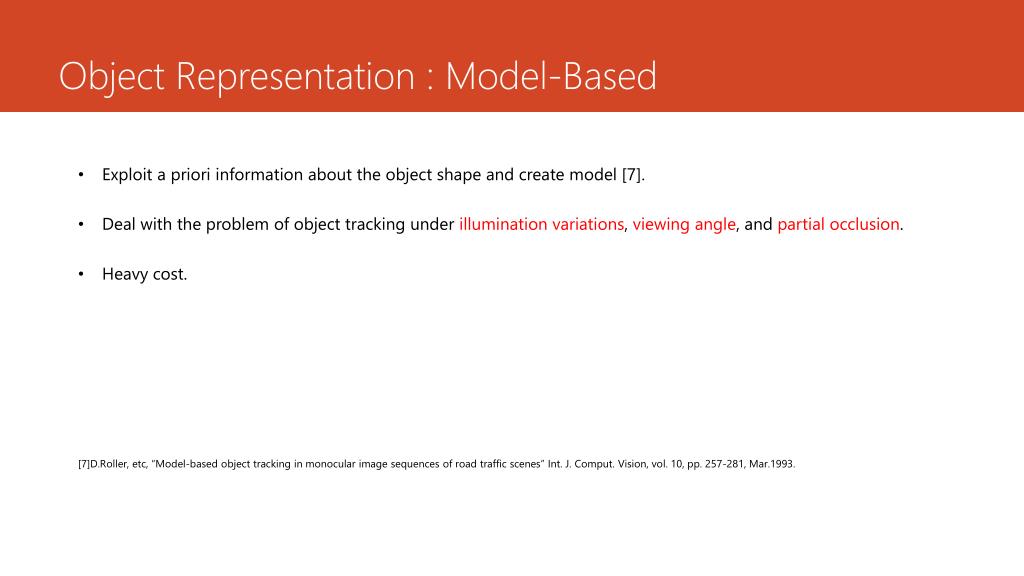 Object Representation : Model-Based

• Exploit a priori information about the object shape and create model [7].

• Deal with the problem of object tracking under illumination variations, viewing angle, and partial occlusion.

• Heavy cost.

[7]D.Roller, etc, "Model-based object tracking in monocular image sequences of road traffic scenes" Int. J. Comput. Vision, vol. 10, pp. 257-281, Mar.1993.